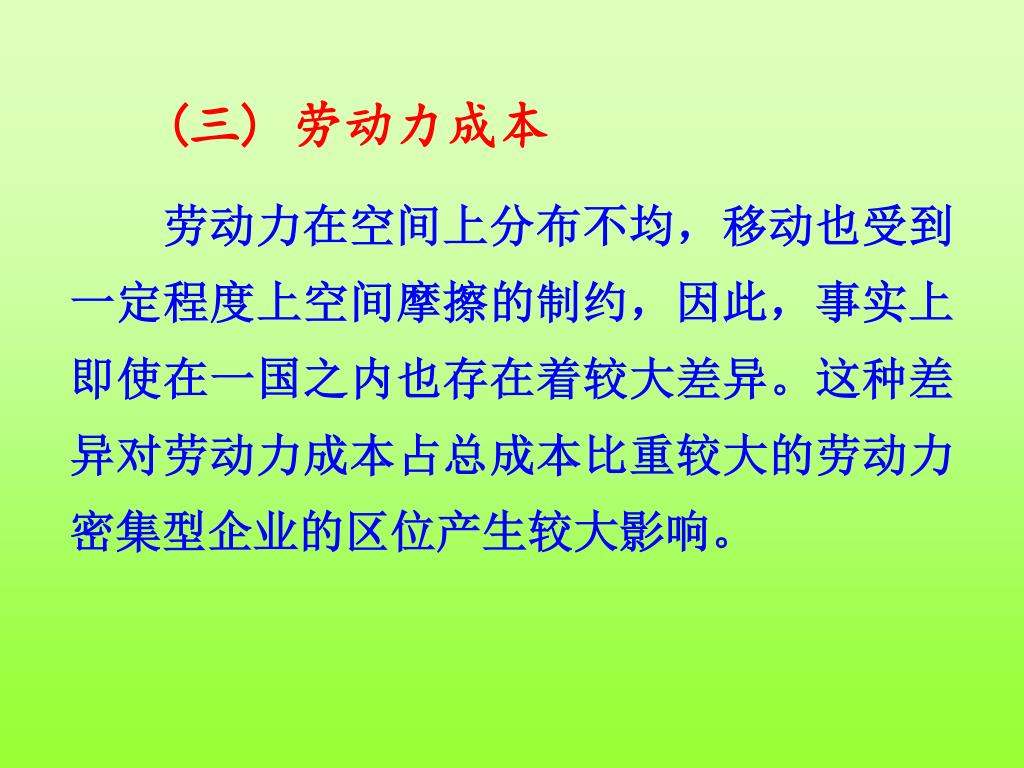 （三）劳动力成本

劳动力在空间上分布不均，移动也受到一定程度上空间摩擦的制约，因此，事实上即使在一国之内也存在着较大差异。这种差异对劳动力成本占总成本比重较大的劳动力密集型企业的区位产生较大影响。